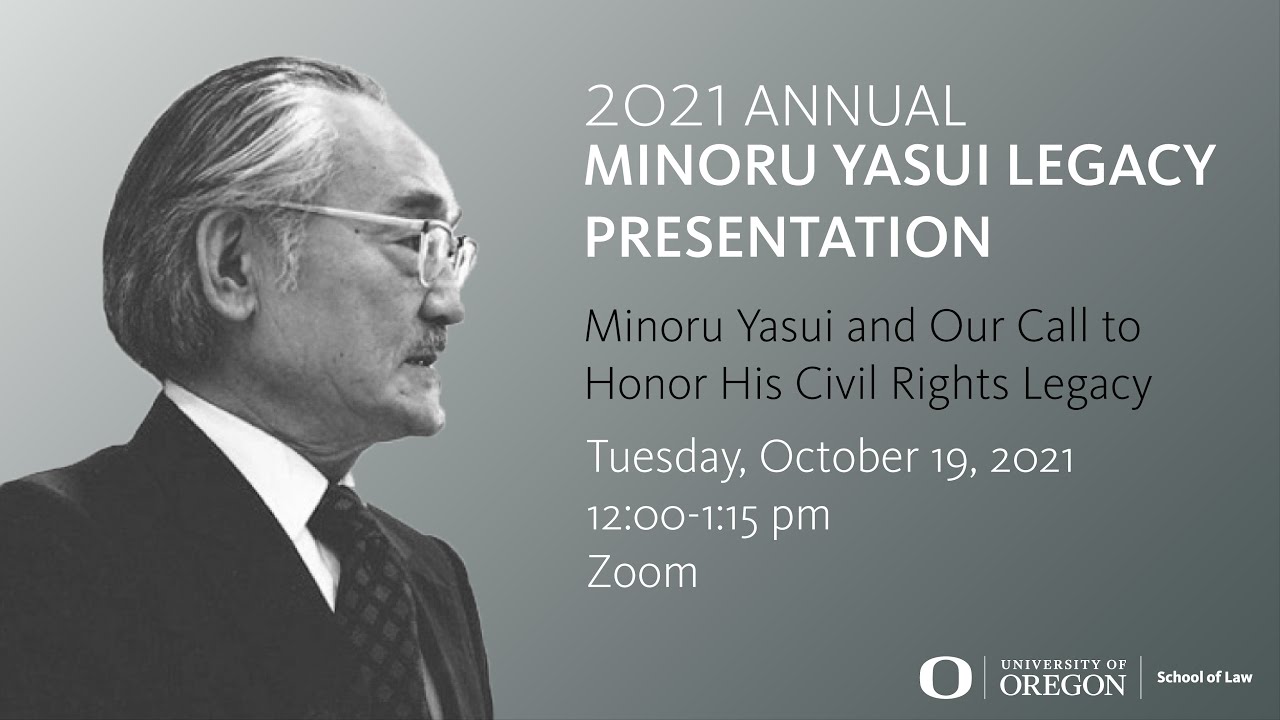 2021 ANNUAL
MINORU YASUI LEGACY PRESENTATION

Minoru Yasui and Our Call to Honor His Civil Rights Legacy

Tuesday, October 19, 2021
12:00-1:15 pm
Zoom

O UNIVERSITY OF OREGON School of Law